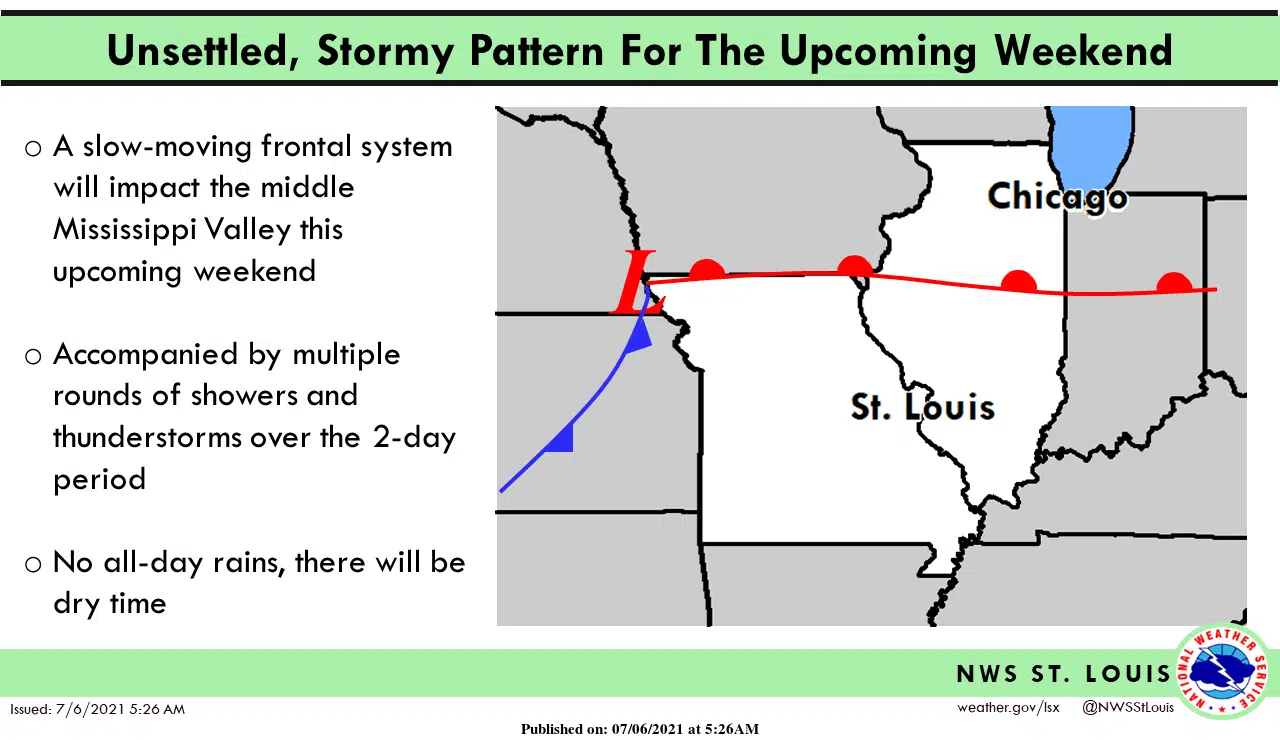 Unsettled, Stormy Pattern For The Upcoming Weekend

○ A slow-moving frontal system will impact the middle Mississippi Valley this upcoming weekend

○ Accompanied by multiple rounds of showers and thunderstorms over the 2-day period

○ No all-day rains, there will be dry time

L

Chicago

St. Louis

NWS ST. LOUIS

NATIONAL WEATHER SERVICE

Issued: 7/6/2021 5:26 AM

weather.gov/lsx @NWSStLouis

Published on: 07/06/2021 at 5:26AM